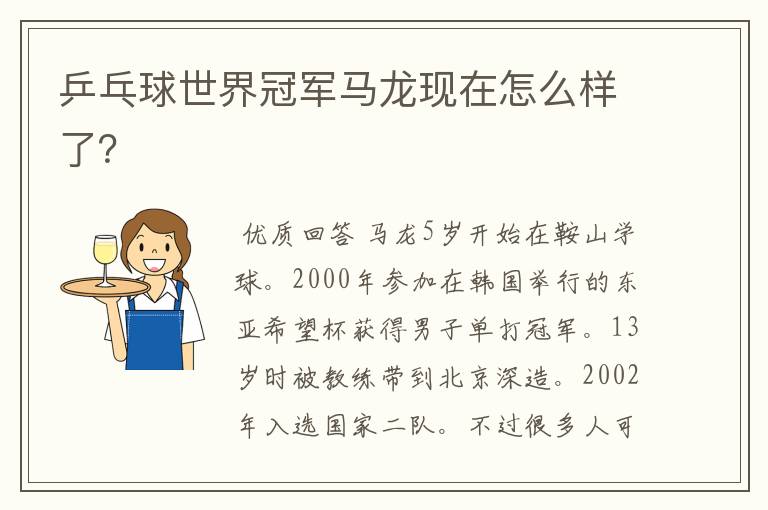 乒乓球世界冠军马龙现在怎么样了？

优质回答 马龙5岁开始在鞍山学球。2000年参加在韩国举行的东亚希望杯获得男子单打冠军。13岁时被教练带到北京深造。2002年入选国家二队。不过很多人可